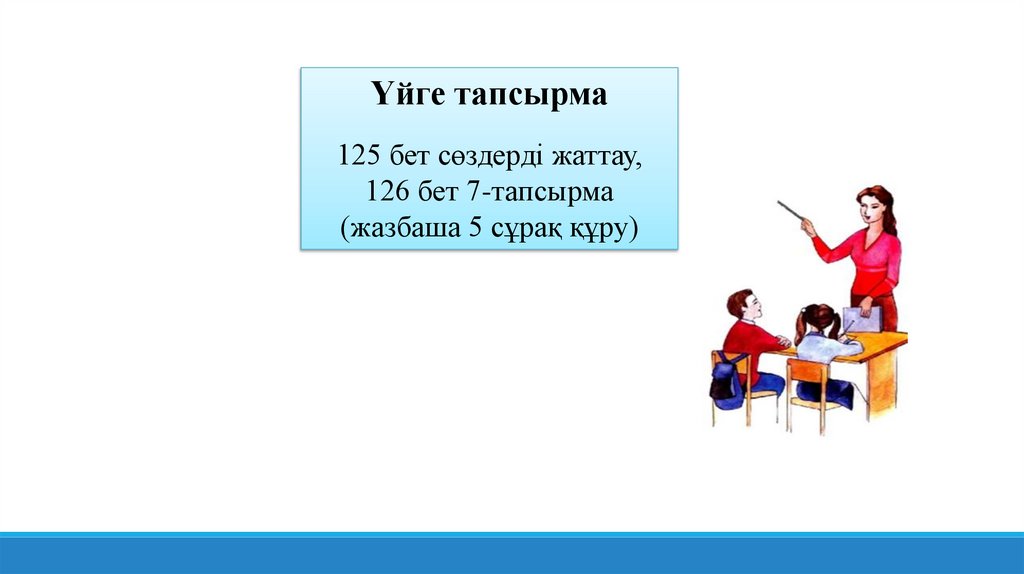 Үйге тапсырма

125 бет сөздерді жаттау,
126 бет 7-тапсырма
(жазбаша 5 сұрақ құру)